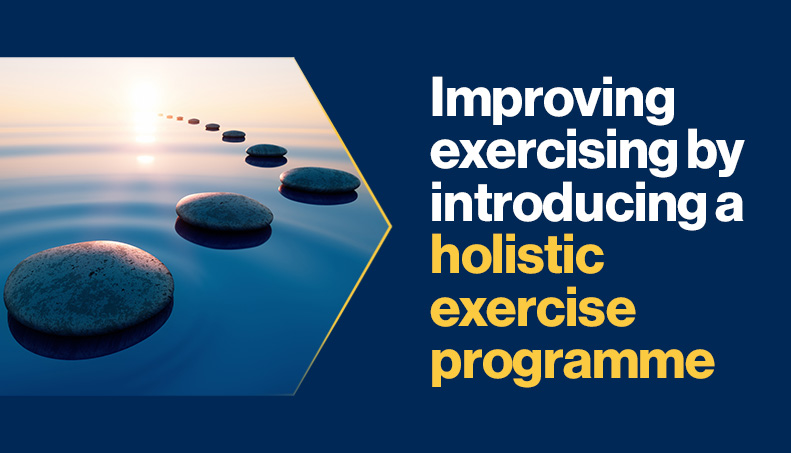 Improving exercising by introducing a holistic exercise programme